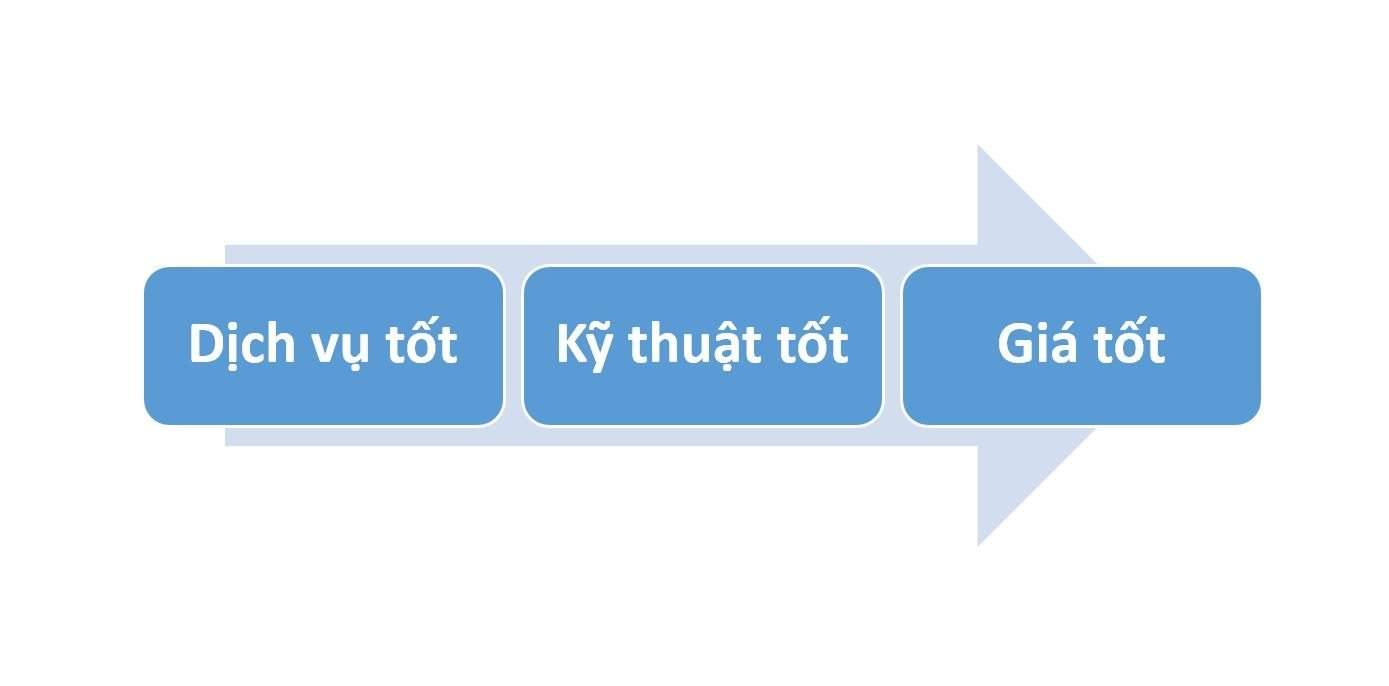 Dịch vụ tốt

Kỹ thuật tốt

Giá tốt